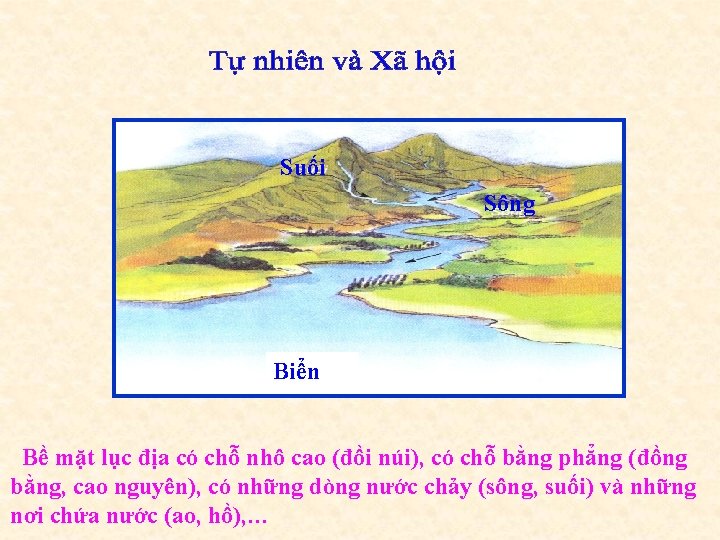 Tự nhiên và Xã hội

Suối

Sông

Biển

Bề mặt lục địa có chỗ nhô cao (đồi núi), có chỗ bằng phẳng (đồng bằng, cao nguyên), có những dòng nước chảy (sông, suối) và những nơi chứa nước (ao, hồ),…